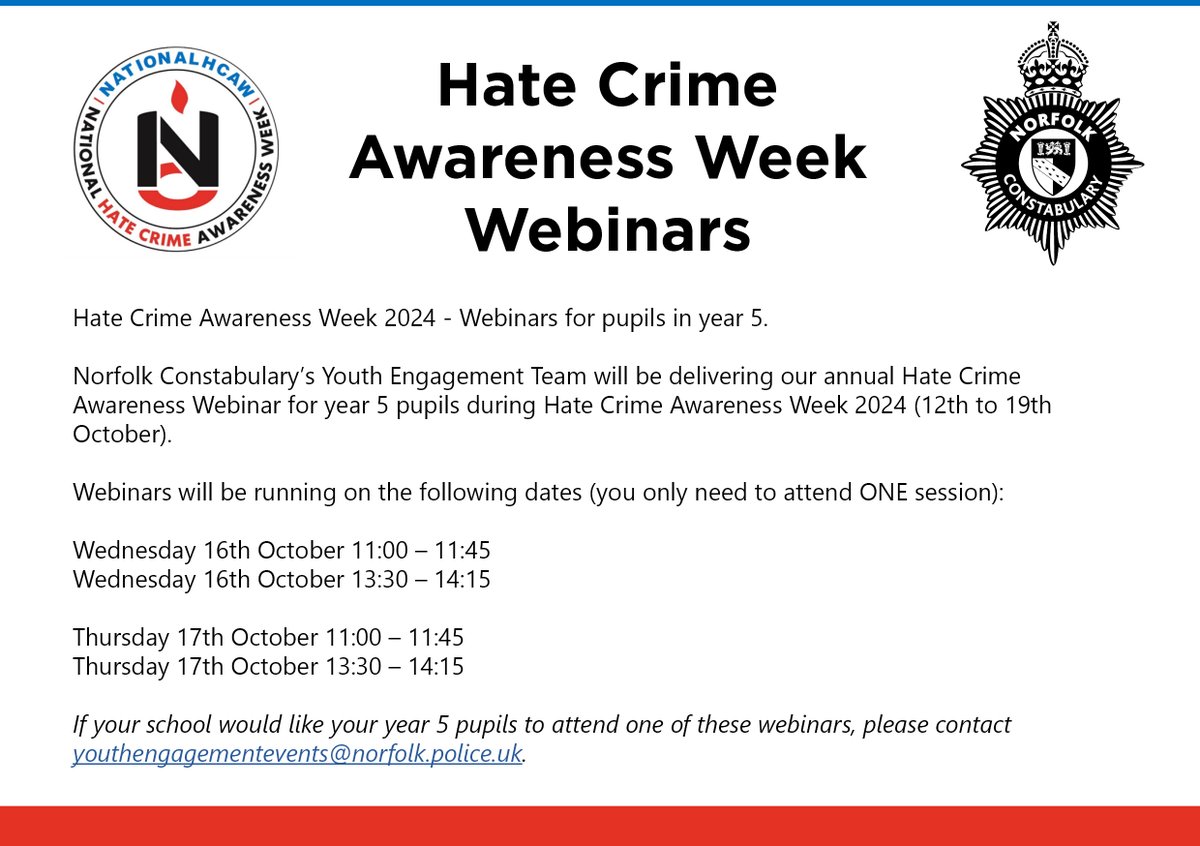 NATIONALHCAW
NATIONAL HATE CRIME AWARENESS WEEK

Hate Crime Awareness Week Webinars

NORFOLK CONSTABULARY

Hate Crime Awareness Week 2024 - Webinars for pupils in year 5.

Norfolk Constabulary's Youth Engagement Team will be delivering our annual Hate Crime Awareness Webinar for year 5 pupils during Hate Crime Awareness Week 2024 (12th to 19th October).

Webinars will be running on the following dates (you only need to attend ONE session):

Wednesday 16th October 11:00 – 11:45
Wednesday 16th October 13:30 – 14:15

Thursday 17th October 11:00 – 11:45
Thursday 17th October 13:30 – 14:15

If your school would like your year 5 pupils to attend one of these webinars, please contact youthengagementevents@norfolk.police.uk.